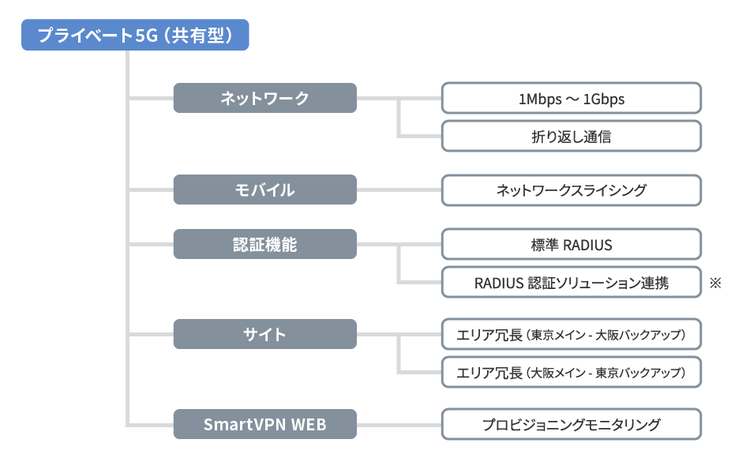 プライベート5G（共有型）

ネットワーク
1Mbps ～ 1Gbps
折り返し通信

モバイル
ネットワークスライシング

認証機能
標準 RADIUS
RADIUS 認証ソリューション連携 ※

サイト
エリア冗長（東京メイン - 大阪バックアップ）
エリア冗長（大阪メイン - 東京バックアップ）

SmartVPN WEB
プロビジョニングモニタリング